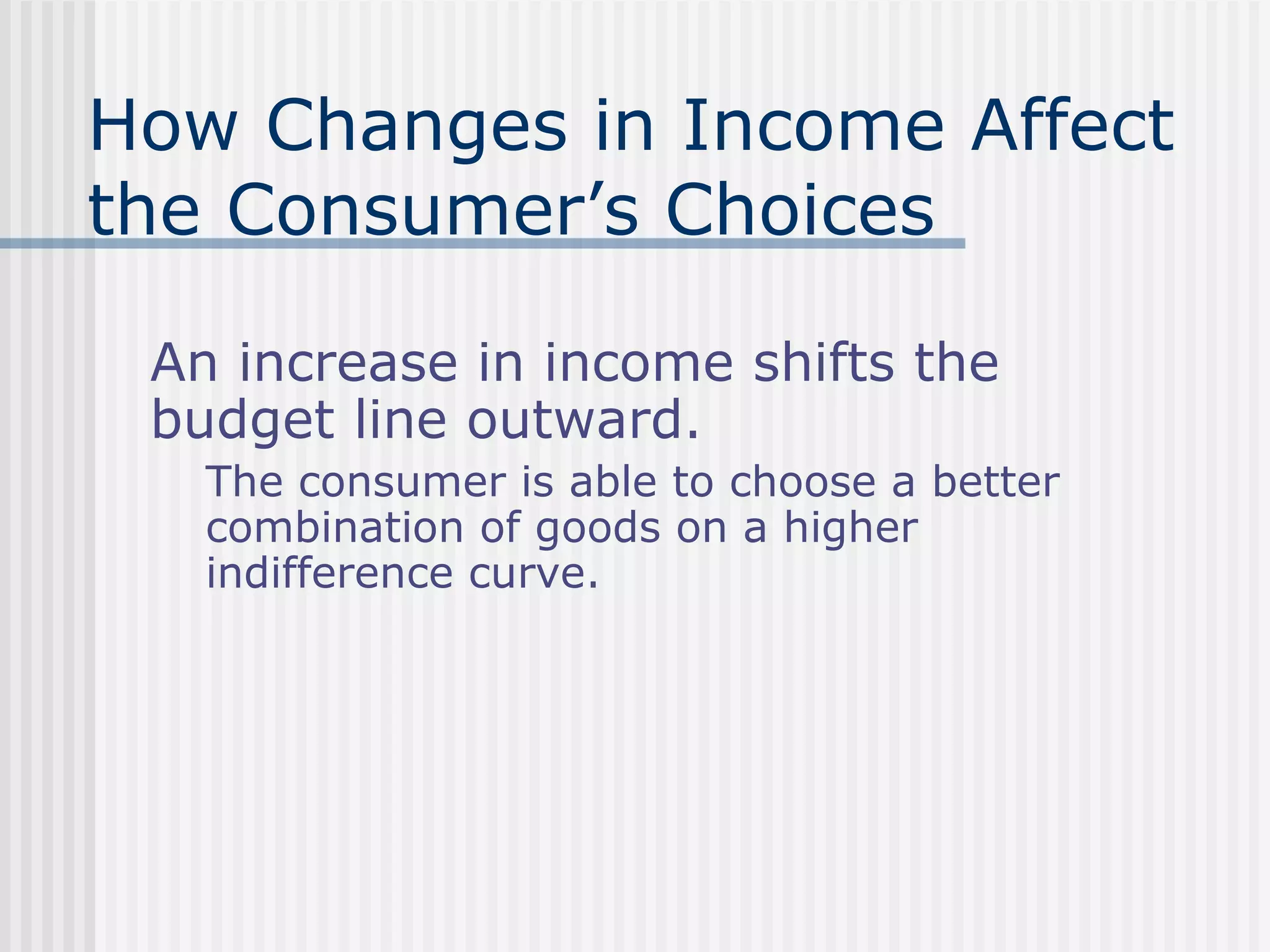 How Changes in Income Affect the Consumer’s Choices

An increase in income shifts the budget line outward.

The consumer is able to choose a better combination of goods on a higher indifference curve.